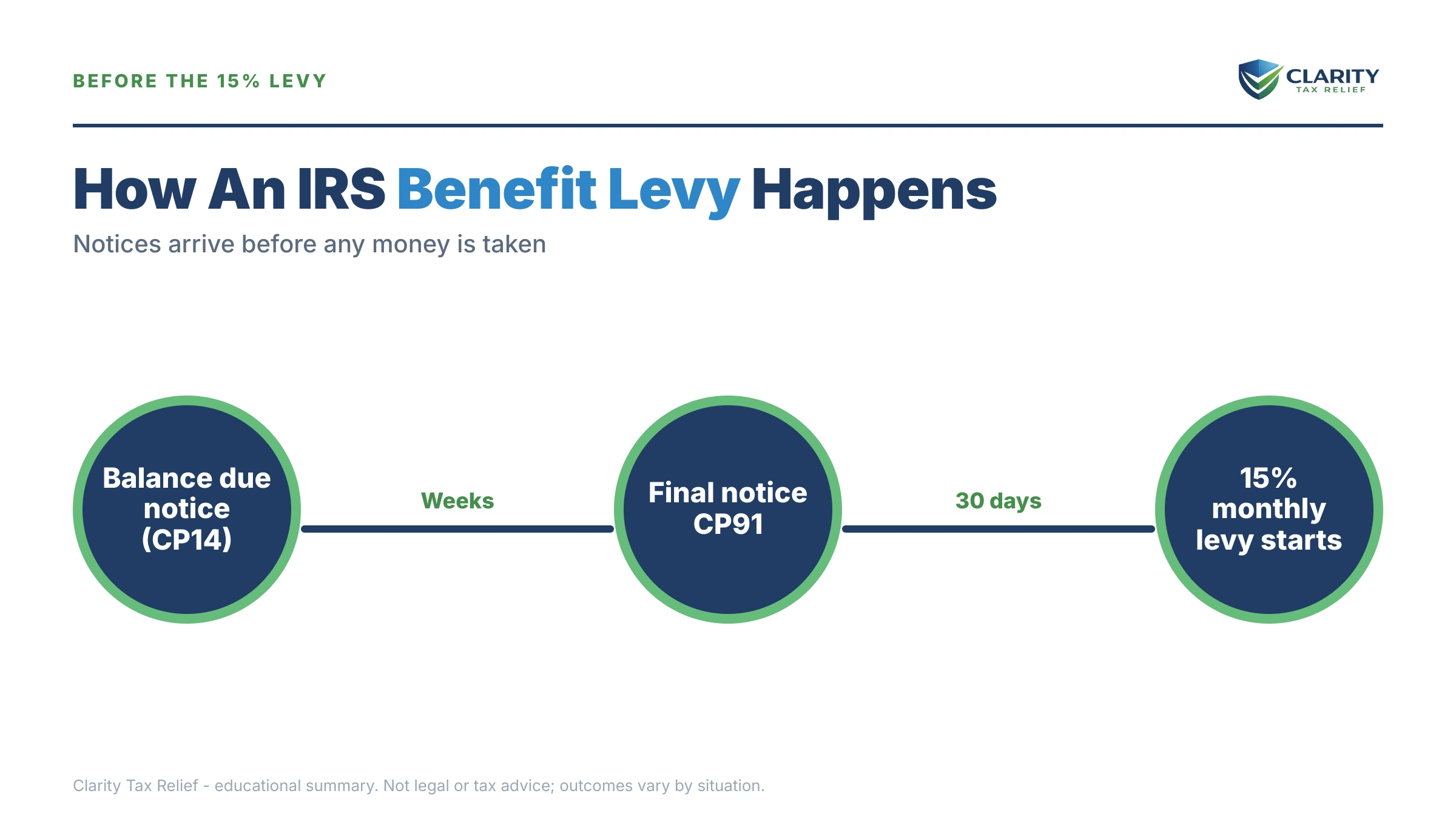 BEFORE THE 15% LEVY

CLARITY
TAX RELIEF

How An IRS Benefit Levy Happens

Notices arrive before any money is taken

Balance due notice (CP14)

Weeks

Final notice CP91

30 days

15% monthly levy starts

Clarity Tax Relief - educational summary. Not legal or tax advice; outcomes vary by situation.